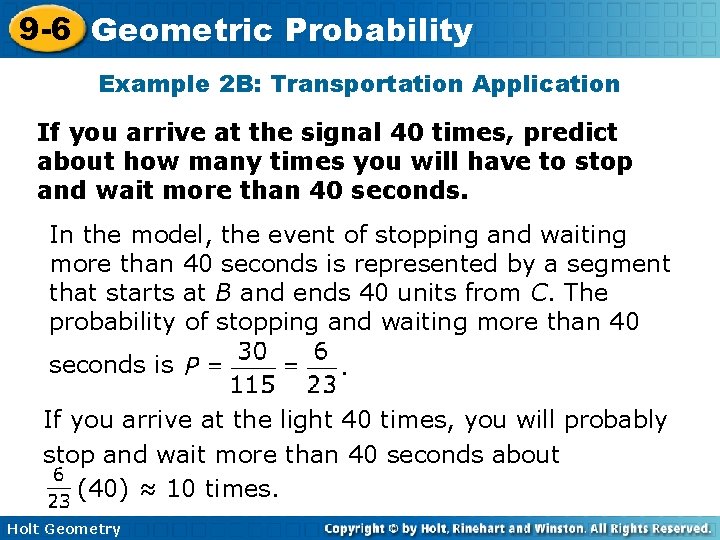 9-6 Geometric Probability

Example 2B: Transportation Application

If you arrive at the signal 40 times, predict about how many times you will have to stop and wait more than 40 seconds.

In the model, the event of stopping and waiting more than 40 seconds is represented by a segment that starts at $B$ and ends 40 units from $C$. The probability of stopping and waiting more than 40 seconds is $P = \frac{30}{115} = \frac{6}{23}$.

If you arrive at the light 40 times, you will probably stop and wait more than 40 seconds about $\frac{6}{23}(40) \approx 10$ times.

Holt Geometry

Copyright © by Holt, Rinehart and Winston. All Rights Reserved.